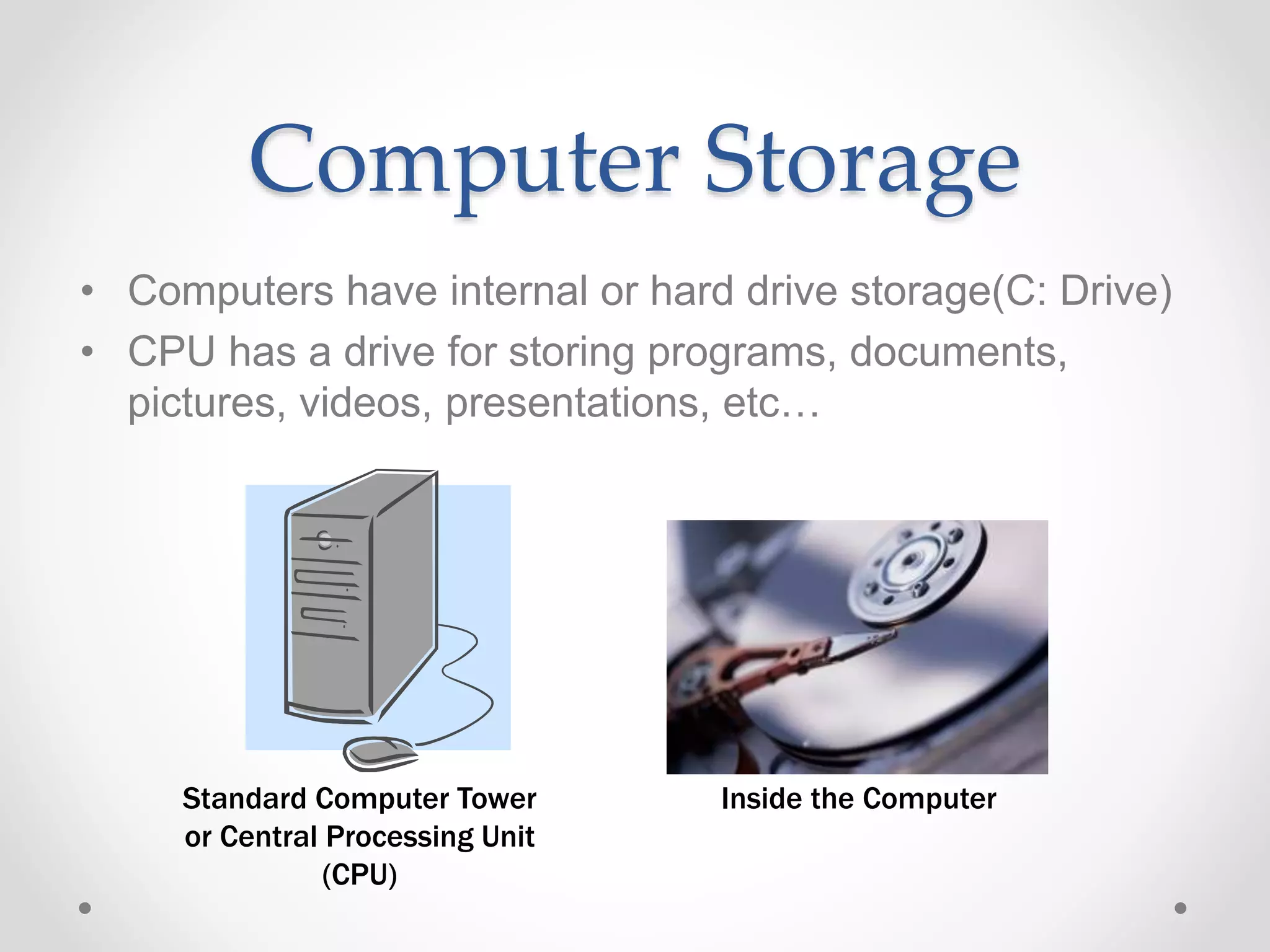 Computer Storage

• Computers have internal or hard drive storage(C: Drive)
• CPU has a drive for storing programs, documents, pictures, videos, presentations, etc…

Standard Computer Tower or Central Processing Unit (CPU)

Inside the Computer